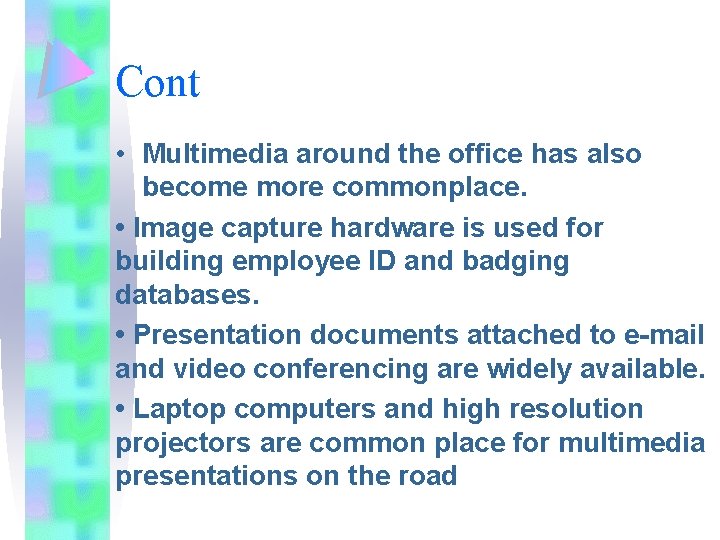 Cont

• Multimedia around the office has also become more commonplace.

• Image capture hardware is used for building employee ID and badging databases.

• Presentation documents attached to e-mail and video conferencing are widely available.

• Laptop computers and high resolution projectors are common place for multimedia presentations on the road